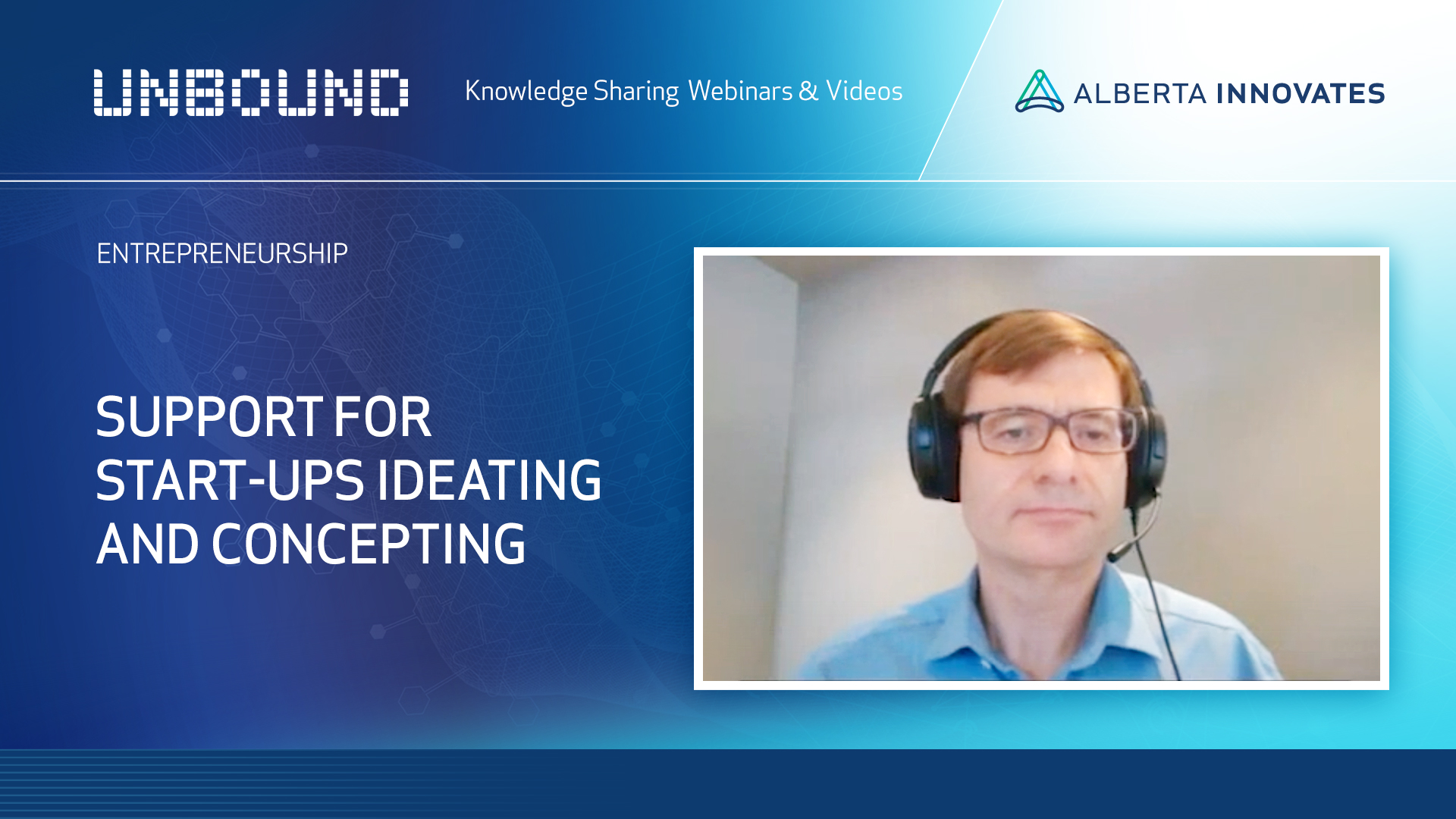 UNBOUND

Knowledge Sharing Webinars & Videos

ALBERTA INNOVATES

ENTREPRENEURSHIP

SUPPORT FOR START-UPS IDEATING AND CONCEPTING